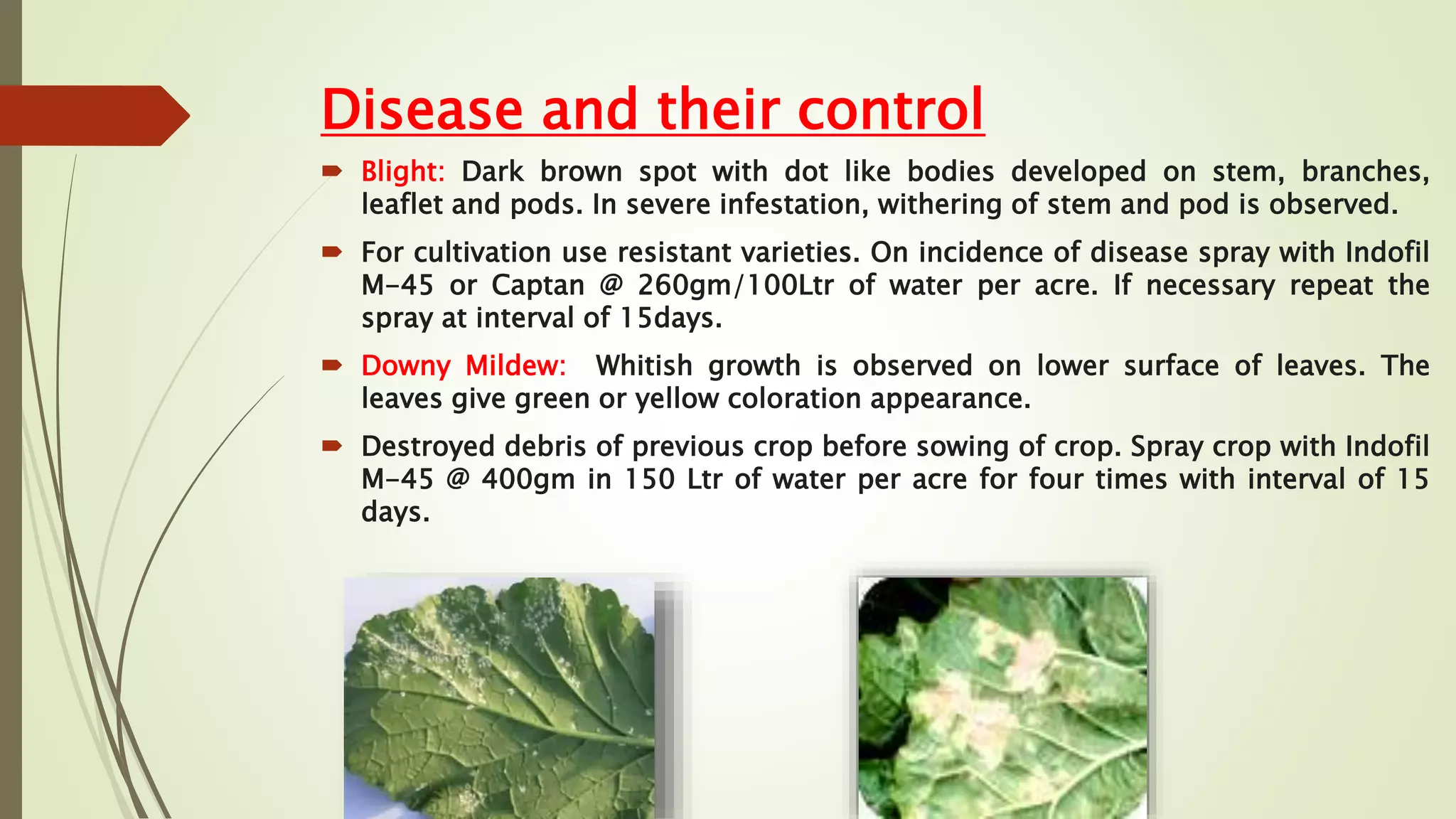 Disease and their control

Blight: Dark brown spot with dot like bodies developed on stem, branches, leaflet and pods. In severe infestation, withering of stem and pod is observed.

For cultivation use resistant varieties. On incidence of disease spray with Indofil M-45 or Captan @ 260gm/100Ltr of water per acre. If necessary repeat the spray at interval of 15days.

Downy Mildew: Whitish growth is observed on lower surface of leaves. The leaves give green or yellow coloration appearance.

Destroyed debris of previous crop before sowing of crop. Spray crop with Indofil M-45 @ 400gm in 150 Ltr of water per acre for four times with interval of 15 days.